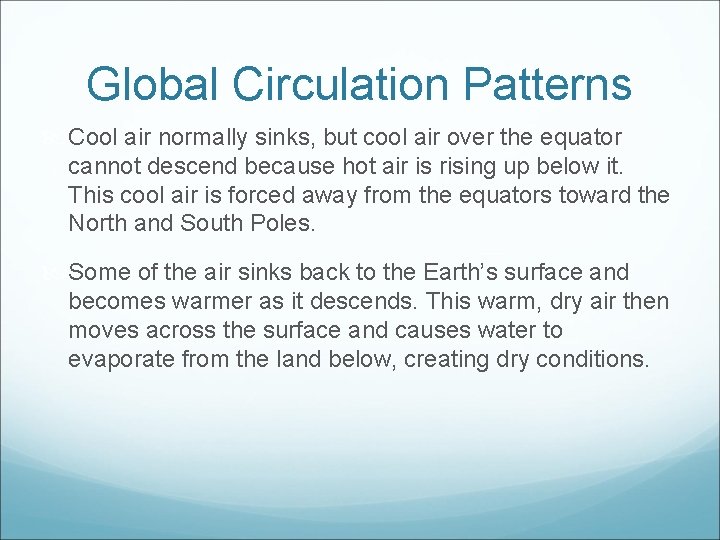 Global Circulation Patterns

Cool air normally sinks, but cool air over the equator cannot descend because hot air is rising up below it. This cool air is forced away from the equators toward the North and South Poles.

Some of the air sinks back to the Earth's surface and becomes warmer as it descends. This warm, dry air then moves across the surface and causes water to evaporate from the land below, creating dry conditions.